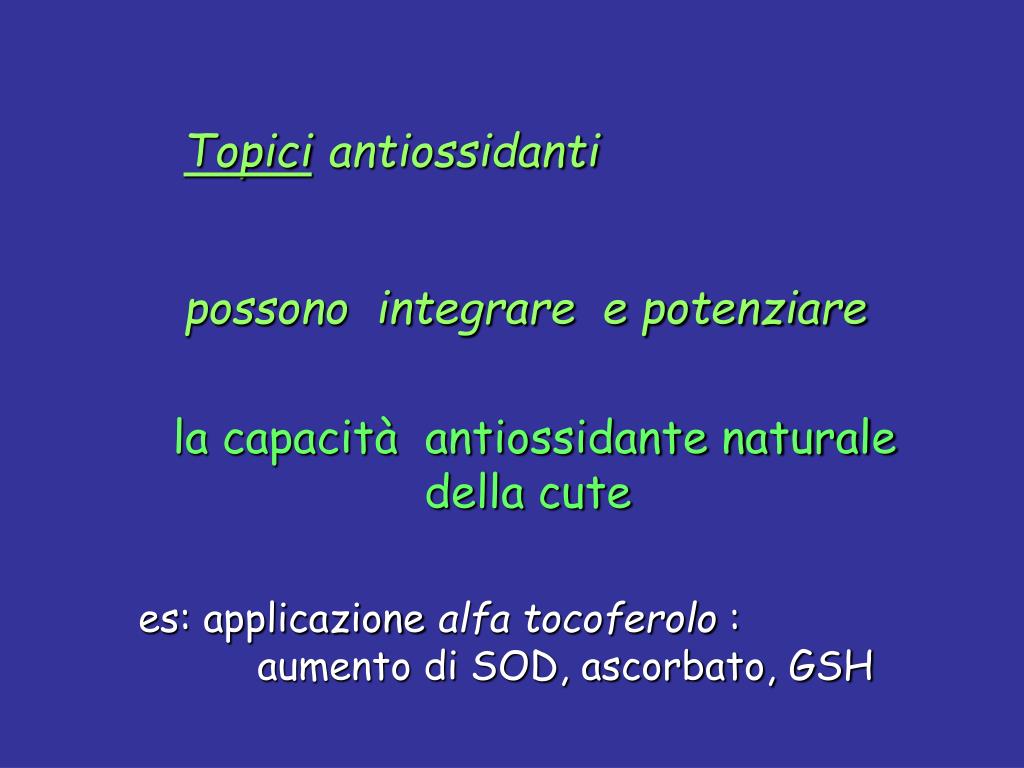 Topici antiossidanti

possono integrare e potenziare

la capacità antiossidante naturale della cute

es: applicazione alfa tocoferolo :
aumento di SOD, ascorbato, GSH